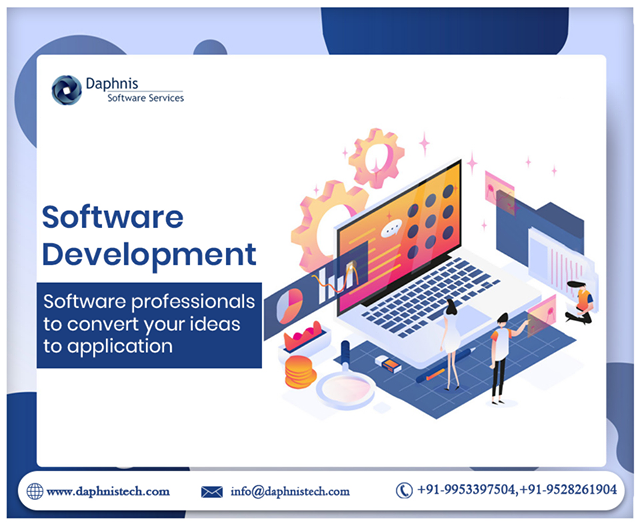 Daphnis
Software Services

Software Development

Software professionals to convert your ideas to application

www.daphnistech.com info@daphnistech.com +91-9953397504,+91-9528261904